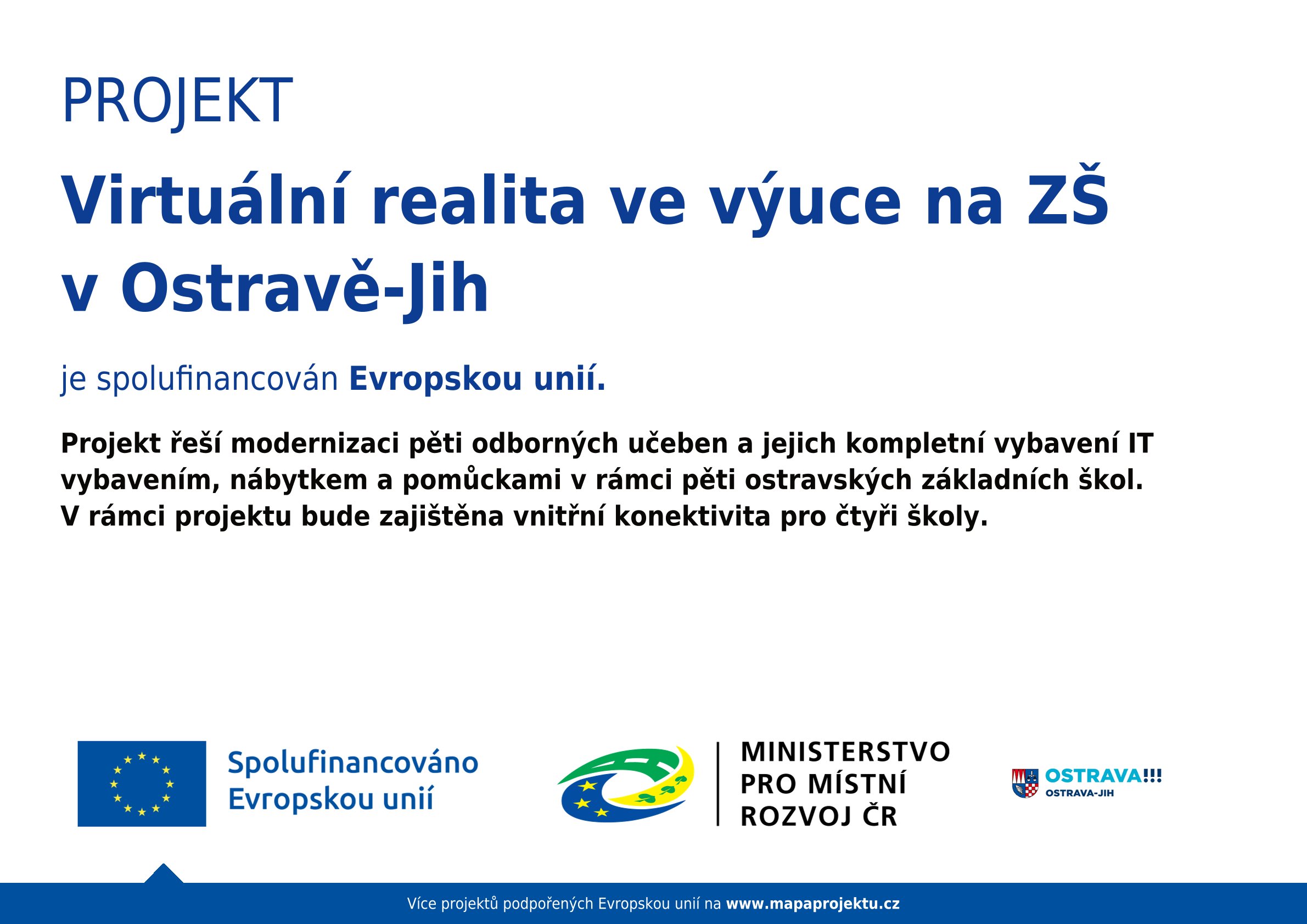 PROJEKT

Virtuální realita ve výuce na ZŠ v Ostravě-Jih

je spolufinancován Evropskou unií.

Projekt řeší modernizaci pěti odborných učeben a jejich kompletní vybavení IT vybavením, nábytkem a pomůckami v rámci pěti ostravských základních škol. V rámci projektu bude zajištěna vnitřní konektivita pro čtyři školy.

Spolufinancováno Evropskou unií

MINISTERSTVO PRO MÍSTNÍ ROZVOJ ČR

OSTRAVA!!!
OSTRAVA-JIH

Více projektů podpořených Evropskou unií na www.mapaprojektu.cz